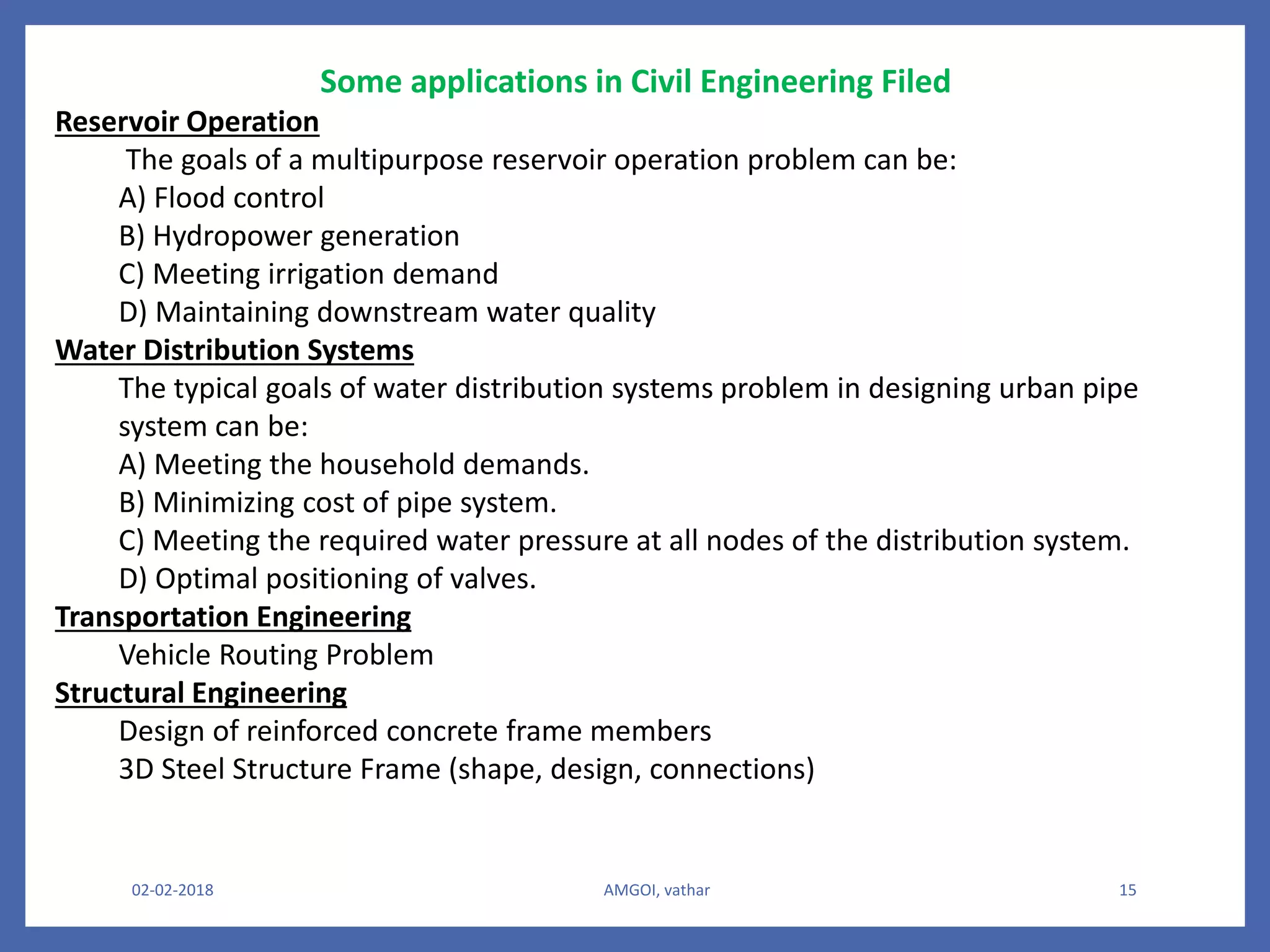 Some applications in Civil Engineering Filed

Reservoir Operation

The goals of a multipurpose reservoir operation problem can be:

A) Flood control

B) Hydropower generation

C) Meeting irrigation demand

D) Maintaining downstream water quality

Water Distribution Systems

The typical goals of water distribution systems problem in designing urban pipe system can be:

A) Meeting the household demands.

B) Minimizing cost of pipe system.

C) Meeting the required water pressure at all nodes of the distribution system.

D) Optimal positioning of valves.

Transportation Engineering

Vehicle Routing Problem

Structural Engineering

Design of reinforced concrete frame members

3D Steel Structure Frame (shape, design, connections)

02-02-2018

AMGOI, vathar

15